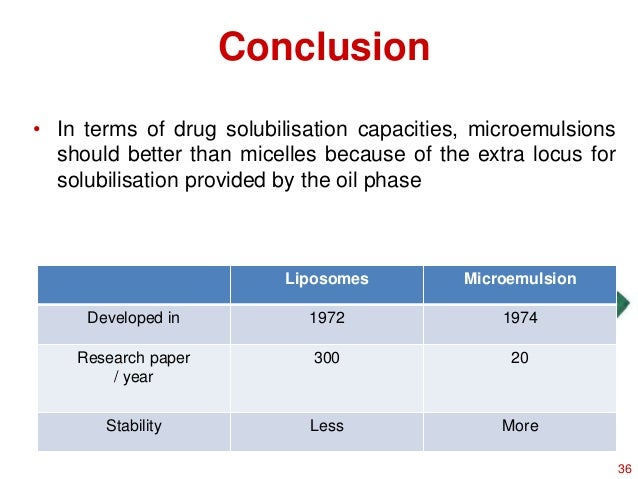 Conclusion

• In terms of drug solubilisation capacities, microemulsions should better than micelles because of the extra locus for solubilisation provided by the oil phase

| | Liposomes | Microemulsion |
|---|---|---|
| Developed in | 1972 | 1974 |
| Research paper / year | 300 | 20 |
| Stability | Less | More |

36